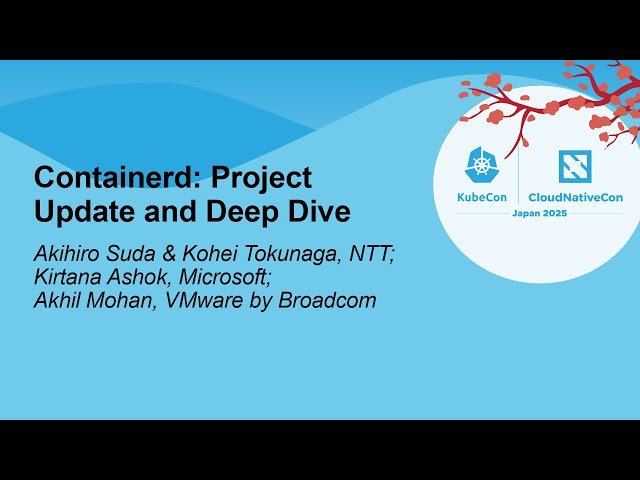 Containerd: Project Update and Deep Dive

Akihiro Suda & Kohei Tokunaga, NTT;
Kirtana Ashok, Microsoft;
Akhil Mohan, VMware by Broadcom

KubeCon
CloudNativeCon
Japan 2025